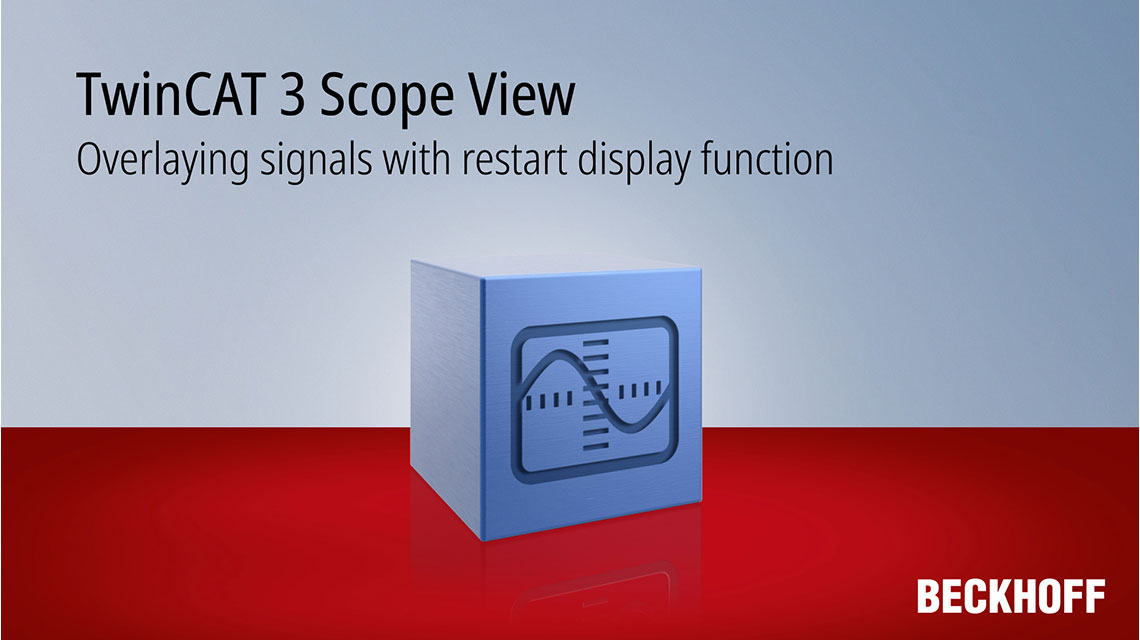 TwinCAT 3 Scope View
Overlaying signals with restart display function

BECKHOFF